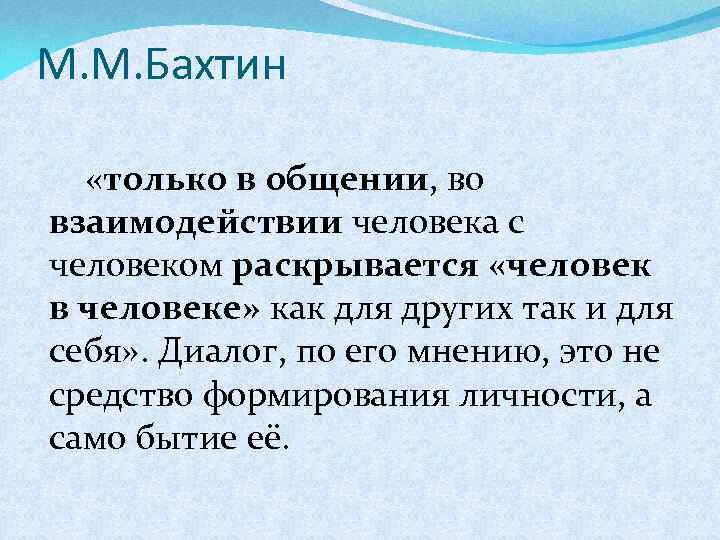 М.М.Бахтин

«только в общении, во взаимодействии человека с человеком раскрывается «человек в человеке» как для других так и для себя». Диалог, по его мнению, это не средство формирования личности, а само бытие её.